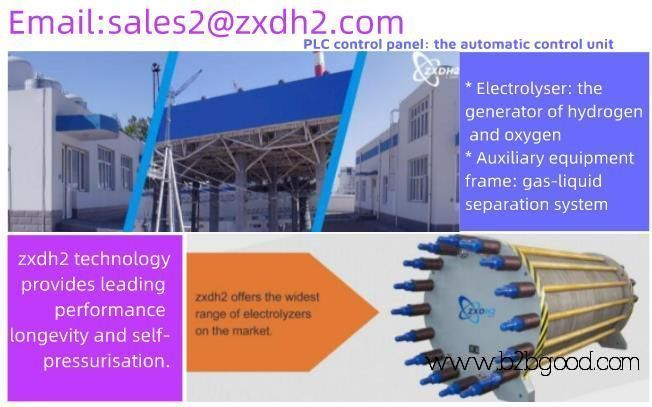 Email:sales2@zxdh2.com

PLC control panel: the automatic control unit

ZXDH2

* Electrolyser: the generator of hydrogen and oxygen
* Auxiliary equipment frame: gas-liquid separation system

zxdh2 technology provides leading performance longevity and self-pressurisation.

zxdh2 offers the widest range of electrolyzers on the market.

ZXDH2

www.b2bgood.com